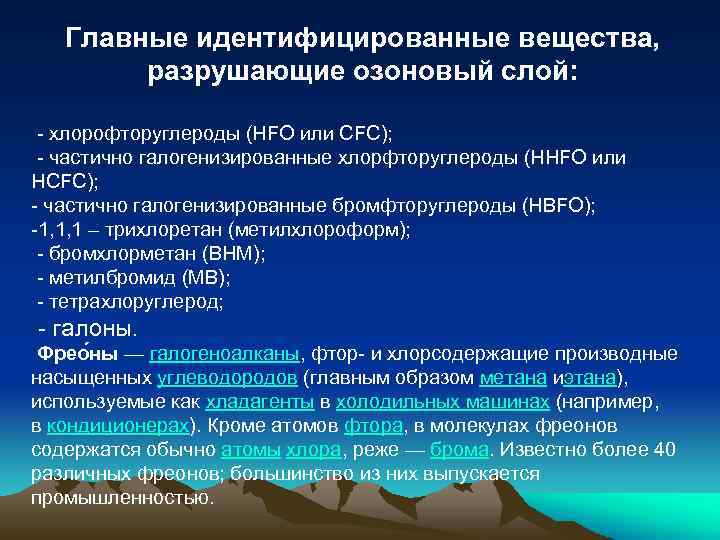 Главные идентифицированные вещества, разрушающие озоновый слой:

- хлорофторуглероды (HFO или CFC);
- частично галогенизированные хлорфторуглероды (HHFO или HCFC);
- частично галогенизированные бромфторуглероды (HBFO);
-1,1,1 – трихлоретан (метилхлороформ);
- бромхлорметан (BHM);
- метилбромид (MB);
- тетрахлоруглерод;
- галоны.

Фрео́ны — галогеноалканы, фтор- и хлорсодержащие производные насыщенных углеводородов (главным образом метана иэтана), используемые как хладагенты в холодильных машинах (например, в кондиционерах). Кроме атомов фтора, в молекулах фреонов содержатся обычно атомы хлора, реже — брома. Известно более 40 различных фреонов; большинство из них выпускается промышленностью.